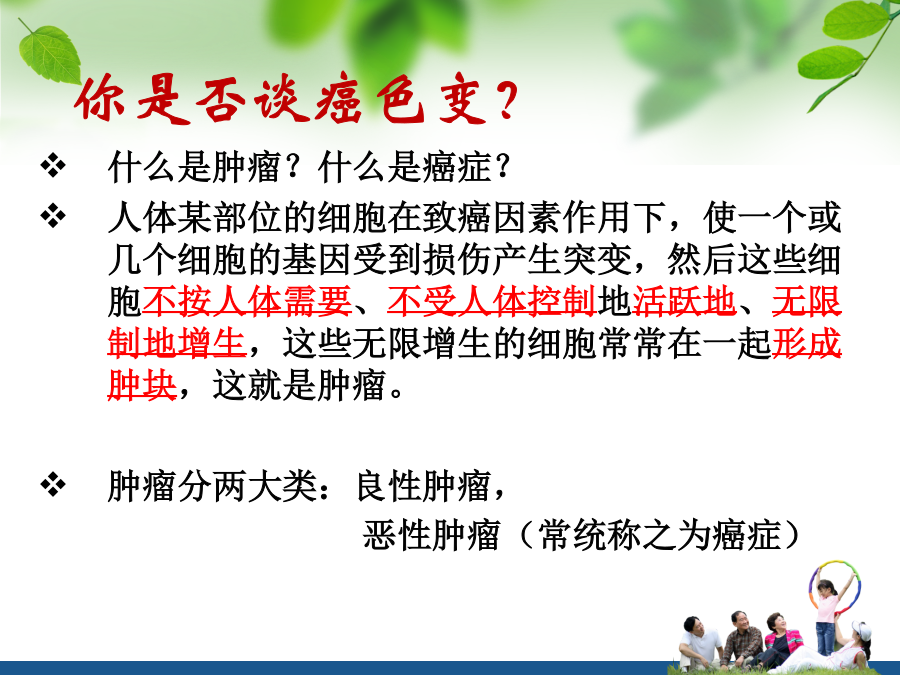 你是否谈癌色变？

❖ 什么是肿瘤？什么是癌症？

❖ 人体某部位的细胞在致癌因素作用下，使一个或几个细胞的基因受到损伤产生突变，然后这些细胞不按人体需要、不受人体控制地活跃地、无限制地增生，这些无限增生的细胞常常在一起形成肿块，这就是肿瘤。

❖ 肿瘤分两大类：良性肿瘤，
恶性肿瘤（常统称之为癌症）